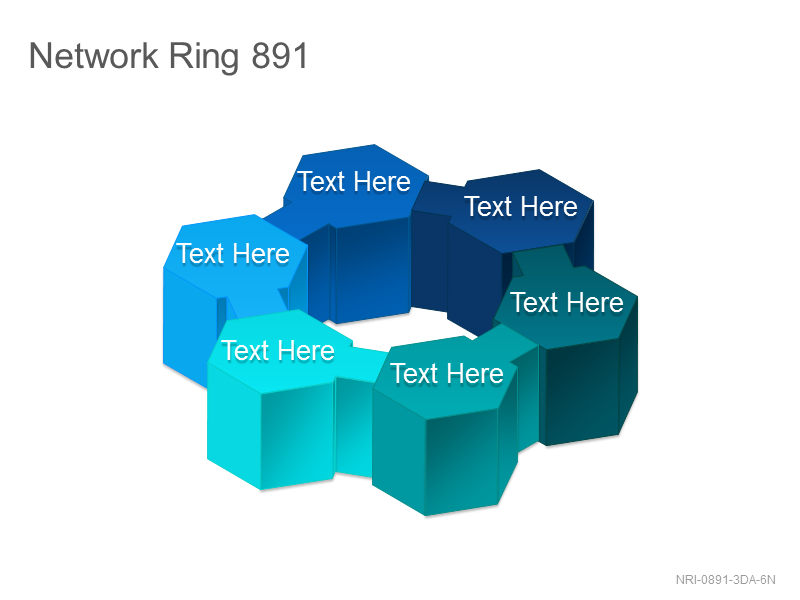 Network Ring 891

Text Here

Text Here

Text Here

Text Here

Text Here

Text Here

NRI-0891-3DA-6N